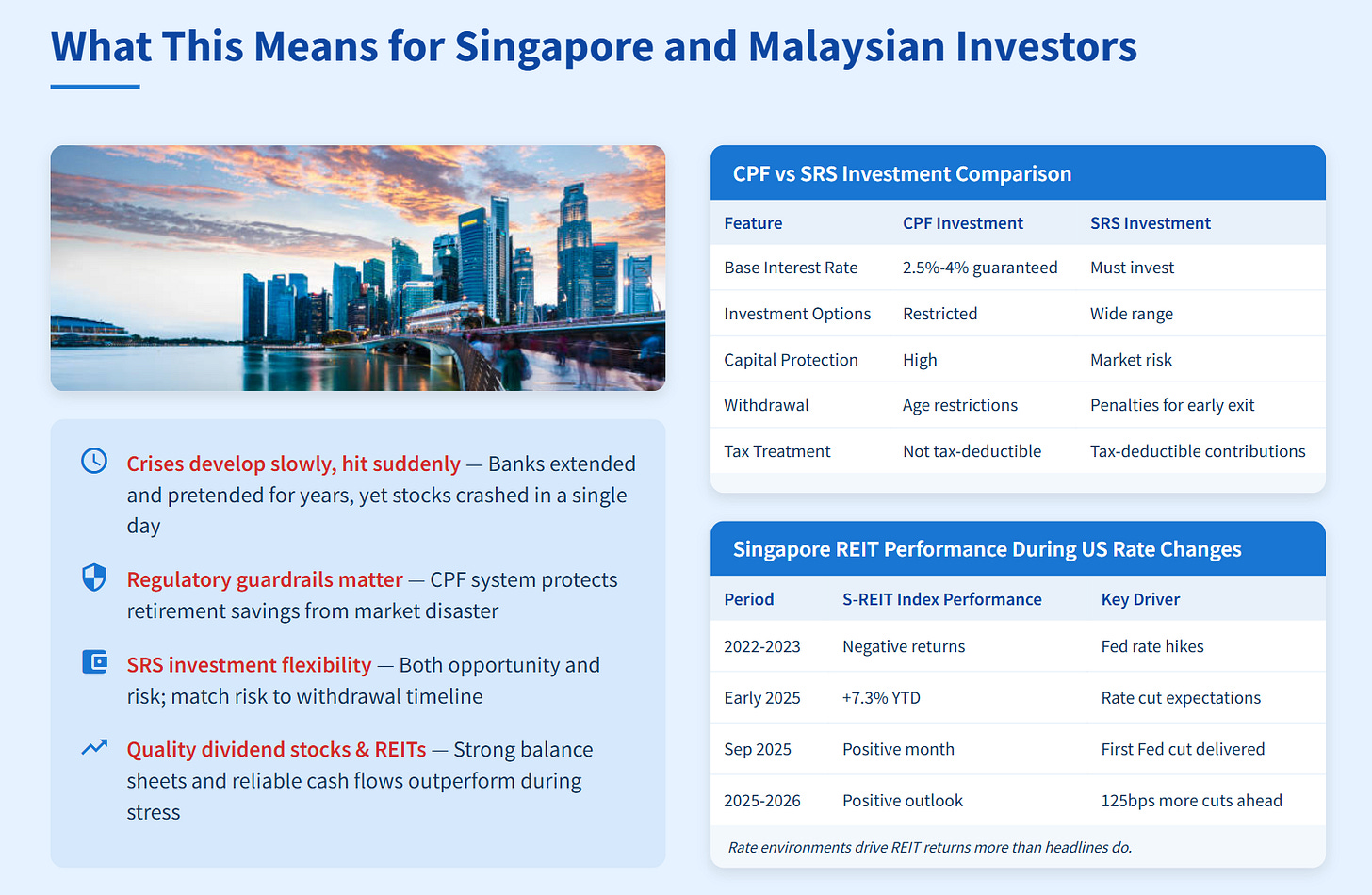 What This Means for Singapore and Malaysian Investors

Crises develop slowly, hit suddenly — Banks extended and pretended for years, yet stocks crashed in a single day

Regulatory guardrails matter — CPF system protects retirement savings from market disaster

SRS investment flexibility — Both opportunity and risk; match risk to withdrawal timeline

Quality dividend stocks & REITs — Strong balance sheets and reliable cash flows outperform during stress

CPF vs SRS Investment Comparison

| Feature | CPF Investment | SRS Investment |
|---|---|---|
| Base Interest Rate | 2.5%-4% guaranteed | Must invest |
| Investment Options | Restricted | Wide range |
| Capital Protection | High | Market risk |
| Withdrawal | Age restrictions | Penalties for early exit |
| Tax Treatment | Not tax-deductible | Tax-deductible contributions |

Singapore REIT Performance During US Rate Changes

| Period | S-REIT Index Performance | Key Driver |
|---|---|---|
| 2022-2023 | Negative returns | Fed rate hikes |
| Early 2025 | +7.3% YTD | Rate cut expectations |
| Sep 2025 | Positive month | First Fed cut delivered |
| 2025-2026 | Positive outlook | 125bps more cuts ahead |

Rate environments drive REIT returns more than headlines do.